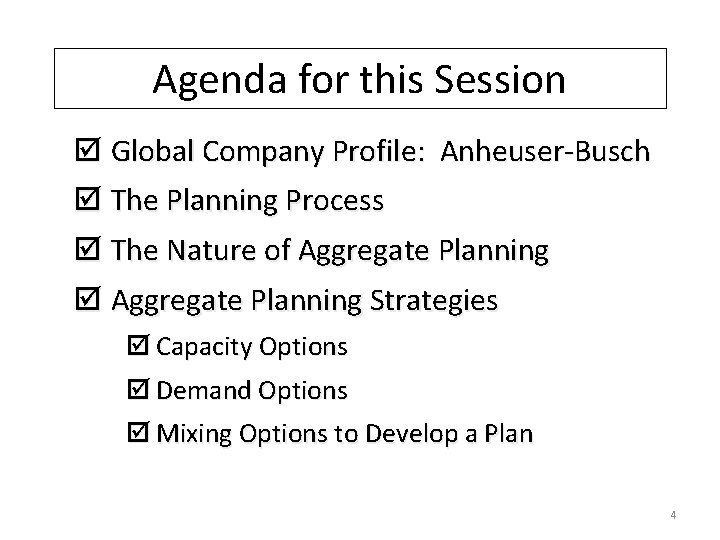 Agenda for this Session

☑ Global Company Profile: Anheuser-Busch

☑ The Planning Process

☑ The Nature of Aggregate Planning

☑ Aggregate Planning Strategies

☑ Capacity Options

☑ Demand Options

☑ Mixing Options to Develop a Plan

4